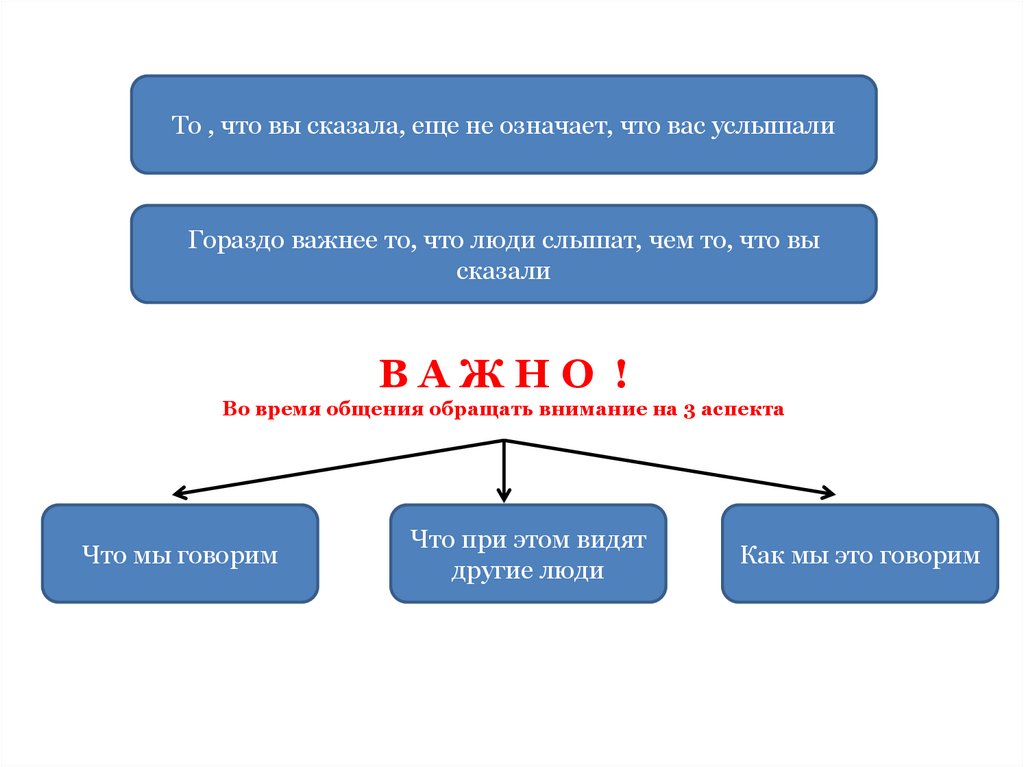 То , что вы сказала, еще не означает, что вас услышали

Гораздо важнее то, что люди слышат, чем то, что вы сказали

В А Ж Н О !
Во время общения обращать внимание на 3 аспекта

Что мы говорим

Что при этом видят другие люди

Как мы это говорим